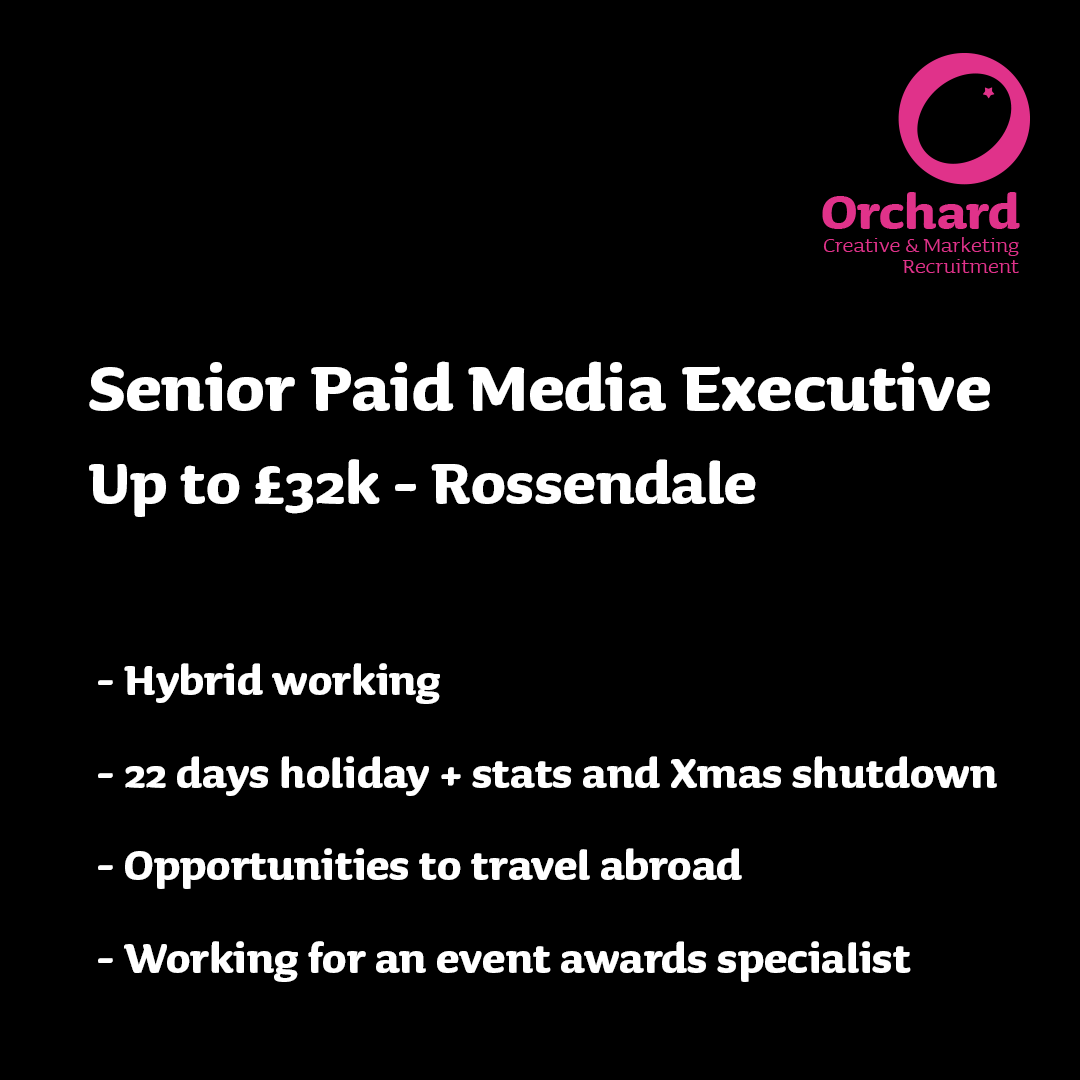 Orchard
Creative & Marketing
Recruitment

Senior Paid Media Executive
Up to £32k - Rossendale

- Hybrid working

- 22 days holiday + stats and Xmas shutdown

- Opportunities to travel abroad

- Working for an event awards specialist